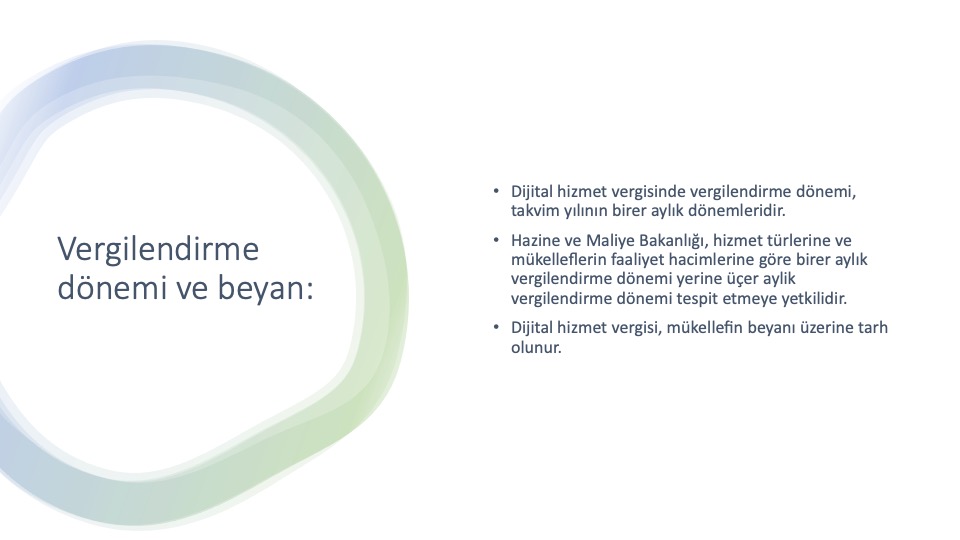 Vergilendirme dönemi ve beyan:

• Dijital hizmet vergisinde vergilendirme dönemi, takvim yılının birer aylık dönemleridir.

• Hazine ve Maliye Bakanlığı, hizmet türlerine ve mükelleflerin faaliyet hacimlerine göre birer aylık vergilendirme dönemi yerine üçer aylik vergilendirme dönemi tespit etmeye yetkilidir.

• Dijital hizmet vergisi, mükellefin beyanı üzerine tarh olunur.